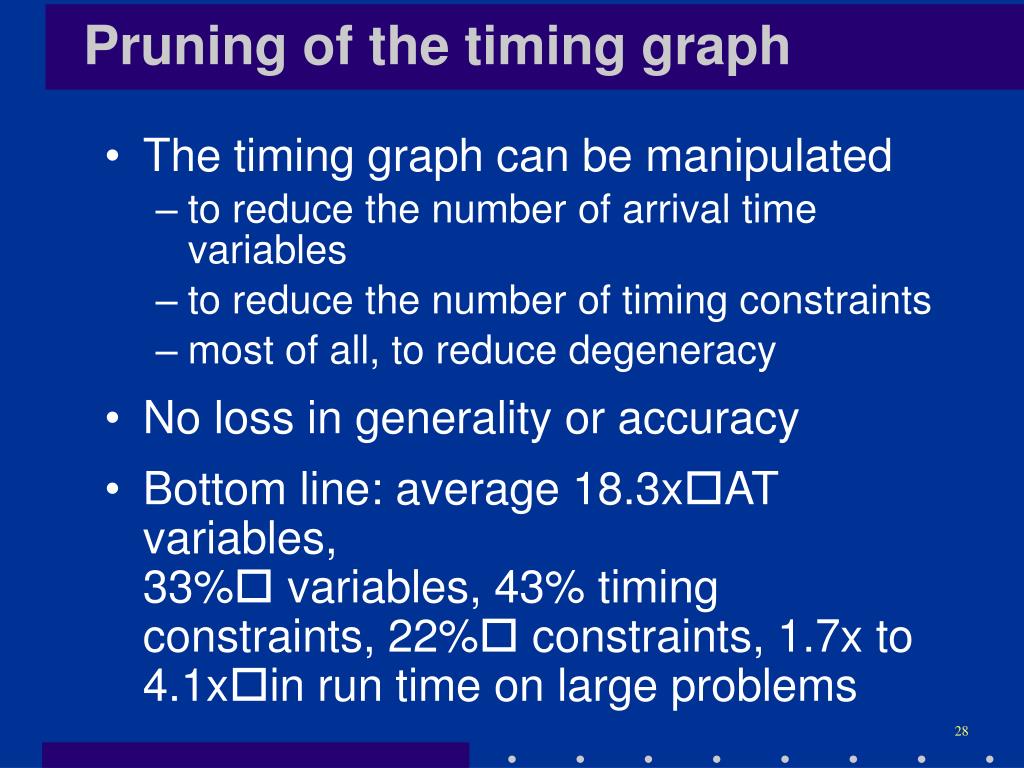 Pruning of the timing graph

• The timing graph can be manipulated
– to reduce the number of arrival time variables
– to reduce the number of timing constraints
– most of all, to reduce degeneracy
• No loss in generality or accuracy
• Bottom line: average 18.3x□AT variables,
33%□ variables, 43% timing constraints, 22%□ constraints, 1.7x to 4.1x□in run time on large problems

28